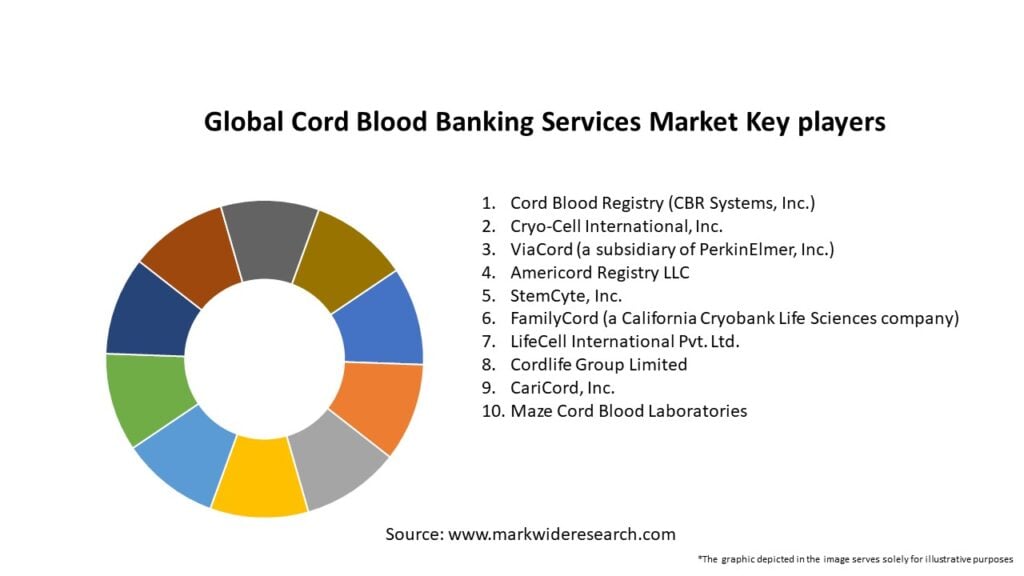 Global Cord Blood Banking Services Market Key players

1. Cord Blood Registry (CBR Systems, Inc.)
2. Cryo-Cell International, Inc.
3. ViaCord (a subsidiary of PerkinElmer, Inc.)
4. Americord Registry LLC
5. StemCyte, Inc.
6. FamilyCord (a California Cryobank Life Sciences company)
7. LifeCell International Pvt. Ltd.
8. Cordlife Group Limited
9. CariCord, Inc.
10. Maze Cord Blood Laboratories

Source: www.markwideresearch.com

*The graphic depicted in the image serves solely for illustrative purposes